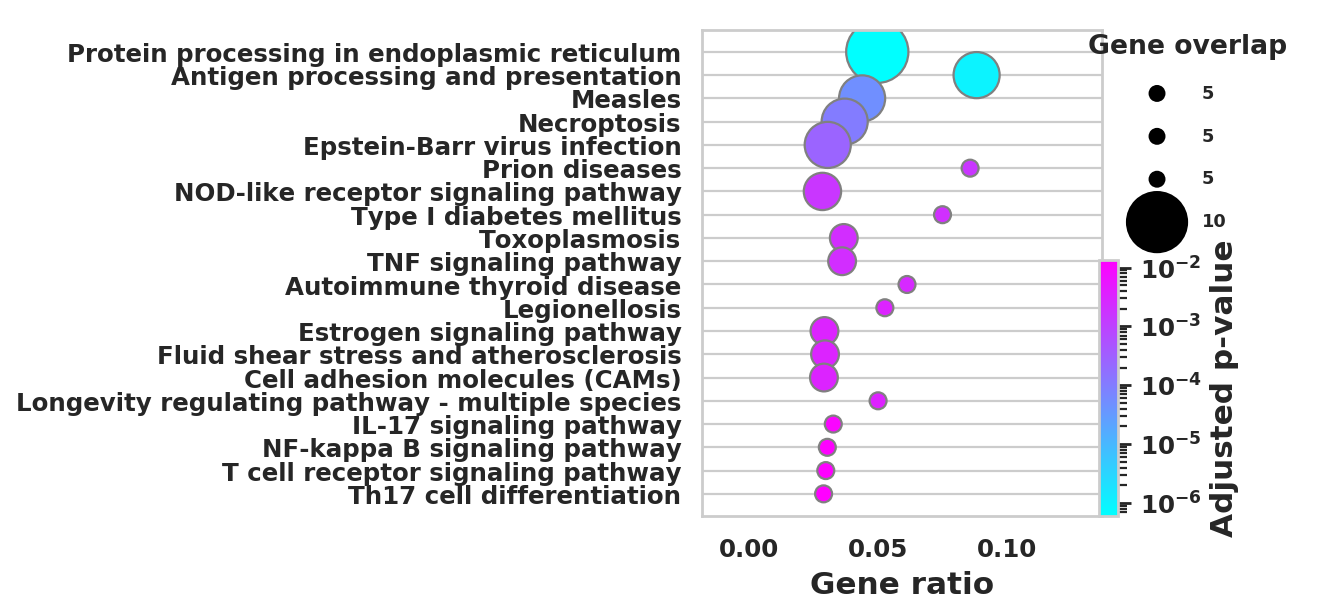 Protein processing in endoplasmic reticulum
Antigen processing and presentation
Measles
Necroptosis
Epstein-Barr virus infection
Prion diseases
NOD-like receptor signaling pathway
Type I diabetes mellitus
Toxoplasmosis
TNF signaling pathway
Autoimmune thyroid disease
Legionellosis
Estrogen signaling pathway
Fluid shear stress and atherosclerosis
Cell adhesion molecules (CAMs)
Longevity regulating pathway - multiple species
IL-17 signaling pathway
NF-kappa B signaling pathway
T cell receptor signaling pathway
Th17 cell differentiation

0.00
0.05
0.10
Gene ratio

Gene overlap
5
5
5
10

$10^{-2}$
$10^{-3}$
$10^{-4}$
$10^{-5}$
$10^{-6}$
Adjusted p-value